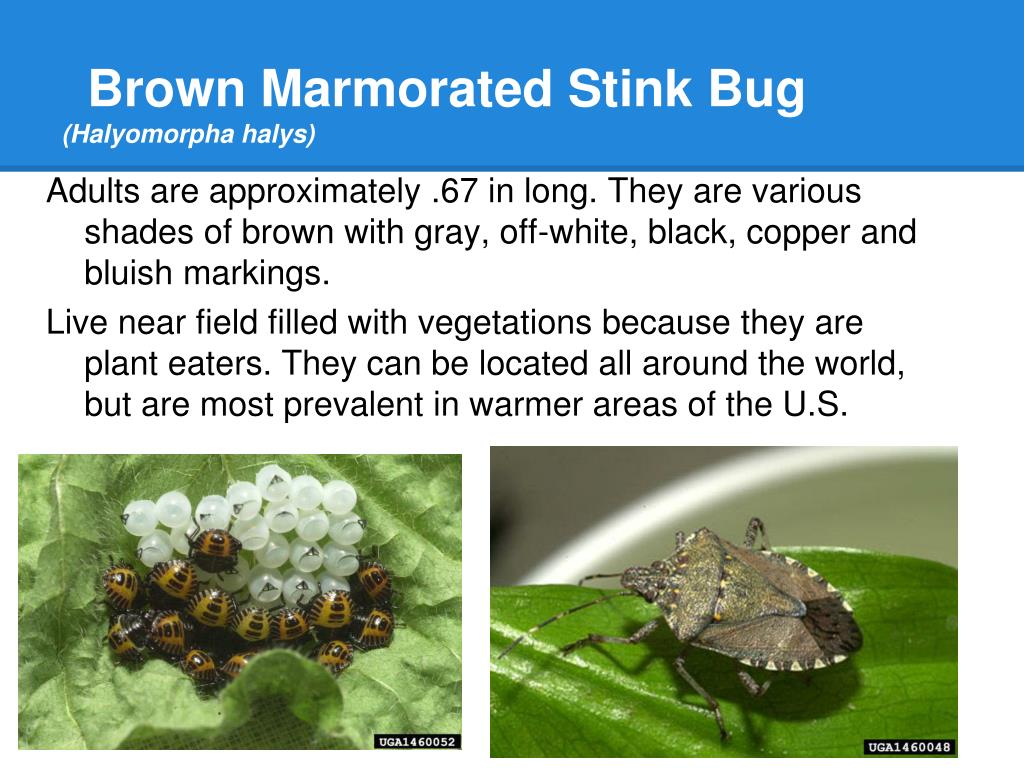 Brown Marmorated Stink Bug
(Halyomorpha halys)

Adults are approximately .67 in long. They are various shades of brown with gray, off-white, black, copper and bluish markings.

Live near field filled with vegetations because they are plant eaters. They can be located all around the world, but are most prevalent in warmer areas of the U.S.

UGA1460052

UGA1460048